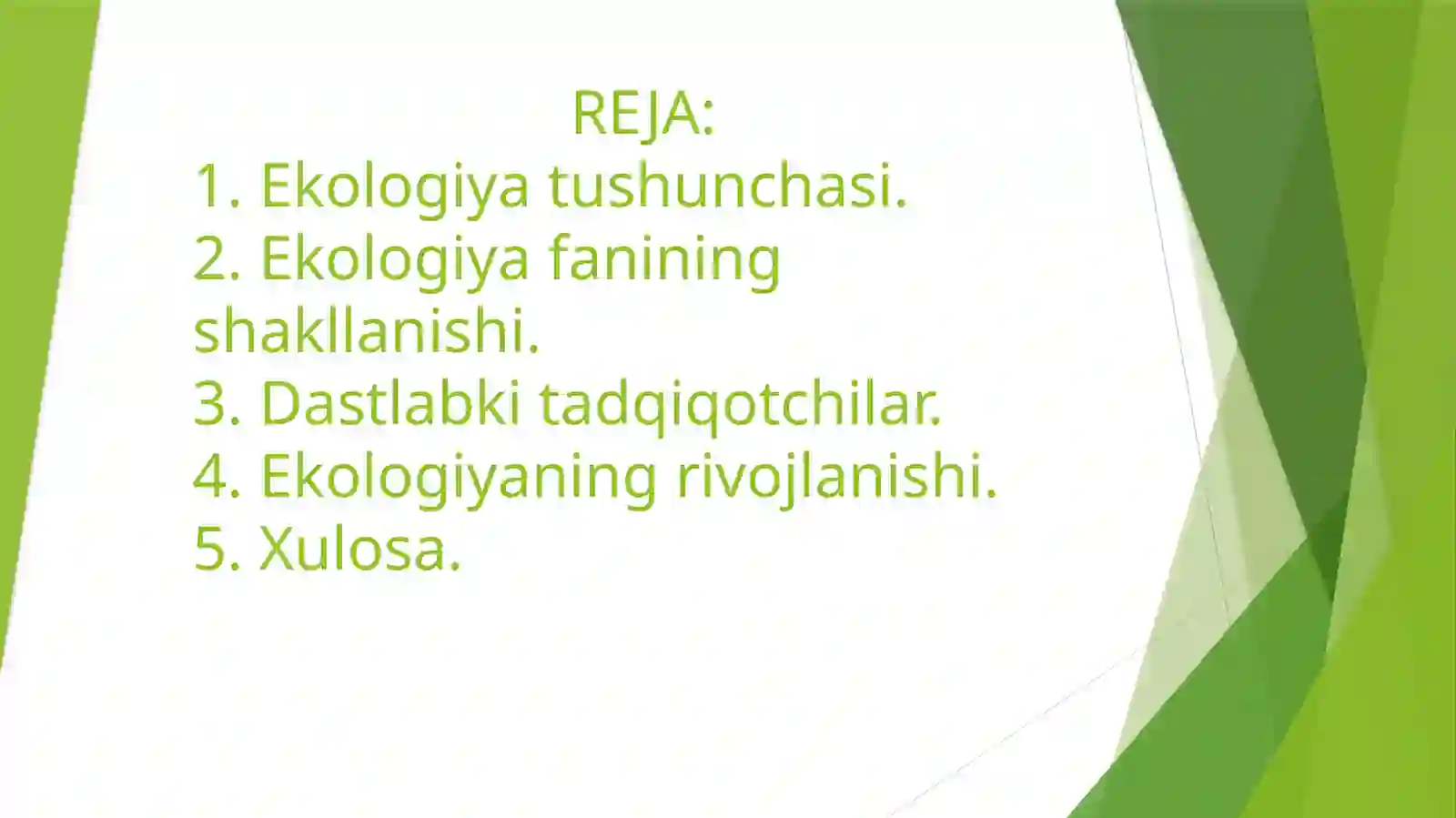 REJA:
1. Ekologiya tushunchasi.
2. Ekologiya fanining shakllanishi.
3. Dastlabki tadqiqotchilar.
4. Ekologiyaning rivojlanishi.
5. Xulosa.